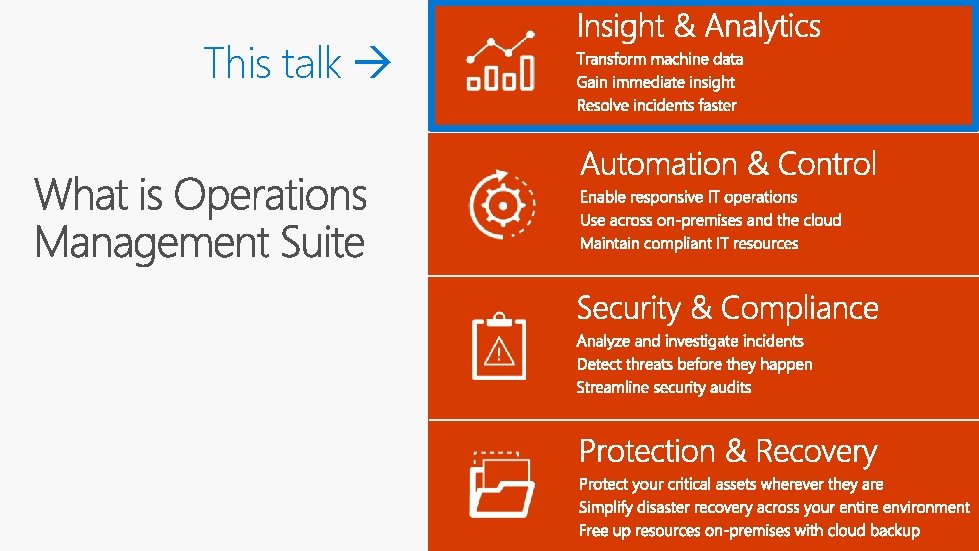 This talk →

What is Operations Management Suite

Insight & Analytics
Transform machine data
Gain immediate insight
Resolve incidents faster

Automation & Control
Enable responsive IT operations
Use across on-premises and the cloud
Maintain compliant IT resources

Security & Compliance
Analyze and investigate incidents
Detect threats before they happen
Streamline security audits

Protection & Recovery
Protect your critical assets wherever they are
Simplify disaster recovery across your entire environment
Free up resources on-premises with cloud backup